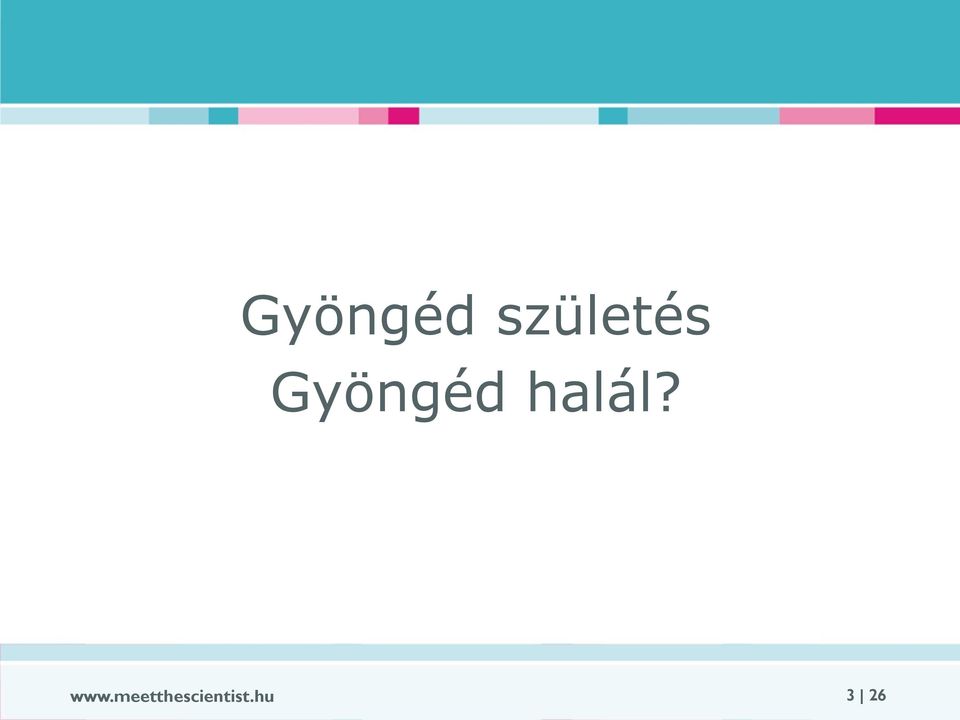 Gyöngéd születés
Gyöngéd halál?

www.meetthescientist.hu

3 | 26